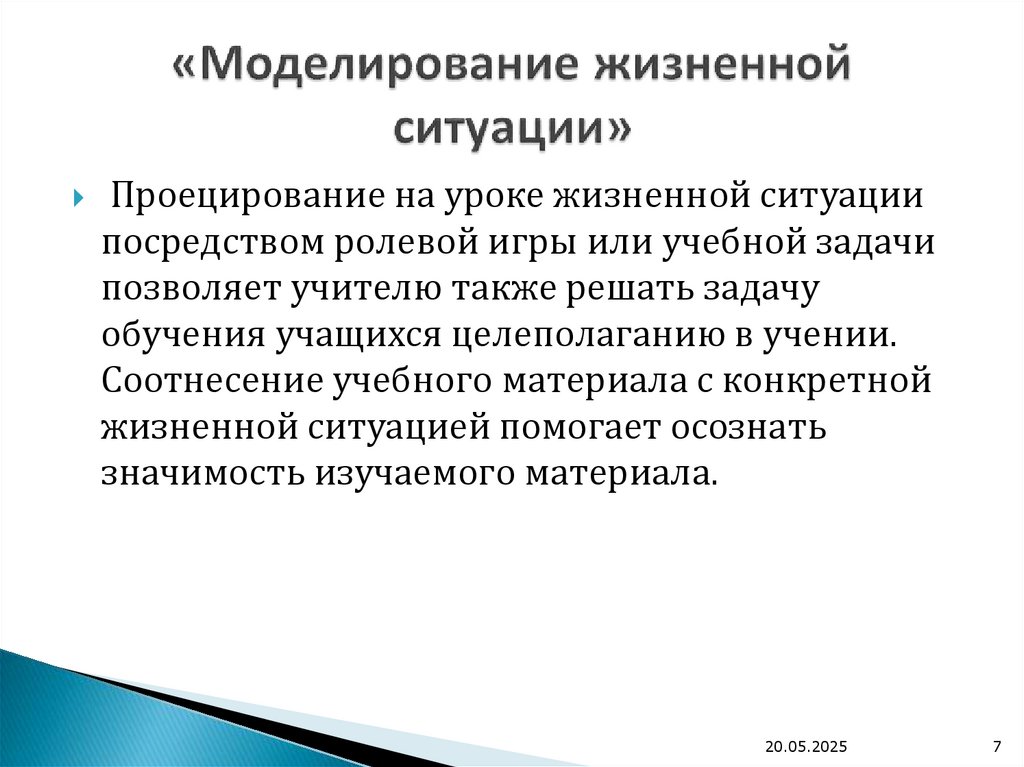 «Моделирование жизненной ситуации»

Проецирование на уроке жизненной ситуации посредством ролевой игры или учебной задачи позволяет учителю также решать задачу обучения учащихся целеполаганию в учении. Соотнесение учебного материала с конкретной жизненной ситуацией помогает осознать значимость изучаемого материала.

20.05.2025

7